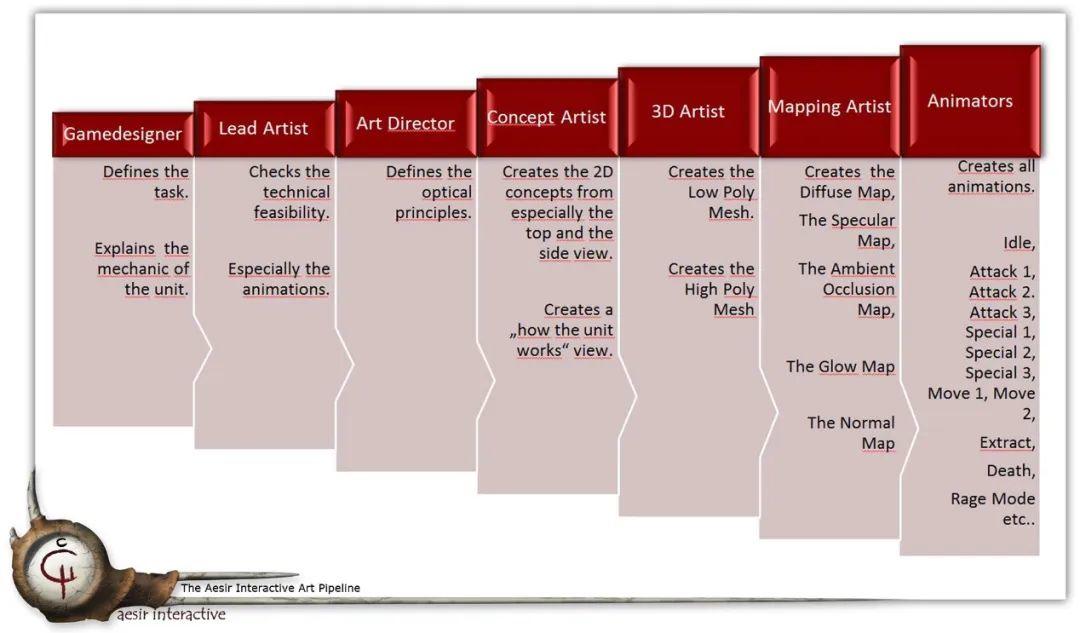 Gamedesigner

Defines the task.

Explains the mechanic of the unit.

Lead Artist

Checks the technical feasibility.

Especially the animations.

Art Director

Defines the optical principles.

Concept Artist

Creates the 2D concepts from especially the top and the side view.

Creates a „how the unit works“ view.

3D Artist

Creates the Low Poly Mesh.

Creates the High Poly Mesh

Mapping Artist

Creates the Diffuse Map,

The Specular Map,

The Ambient Occlusion Map,

The Glow Map

The Normal Map

Animators

Creates all animations.

Idle,

Attack 1, Attack 2. Attack 3, Special 1, Special 2, Special 3, Move 1, Move 2,

Extract,

Death,

Rage Mode etc..

The Aesir Interactive Art Pipeline

aesir interactive